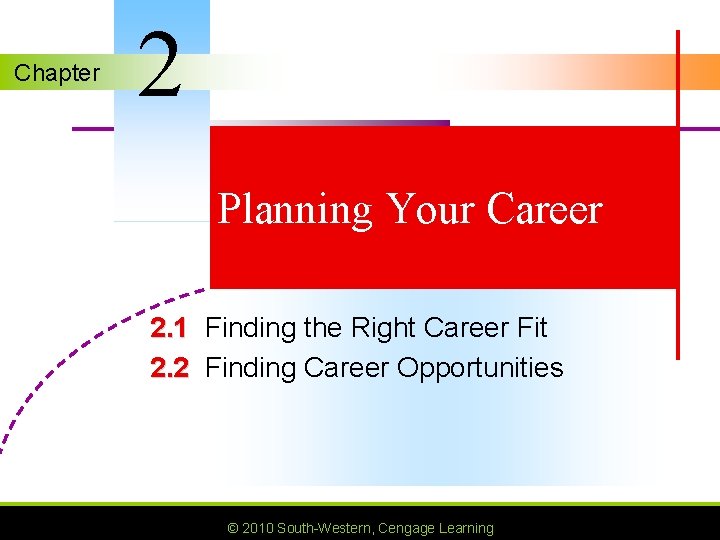 Chapter 2

Planning Your Career

2.1 Finding the Right Career Fit
2.2 Finding Career Opportunities

© 2010 South-Western, Cengage Learning